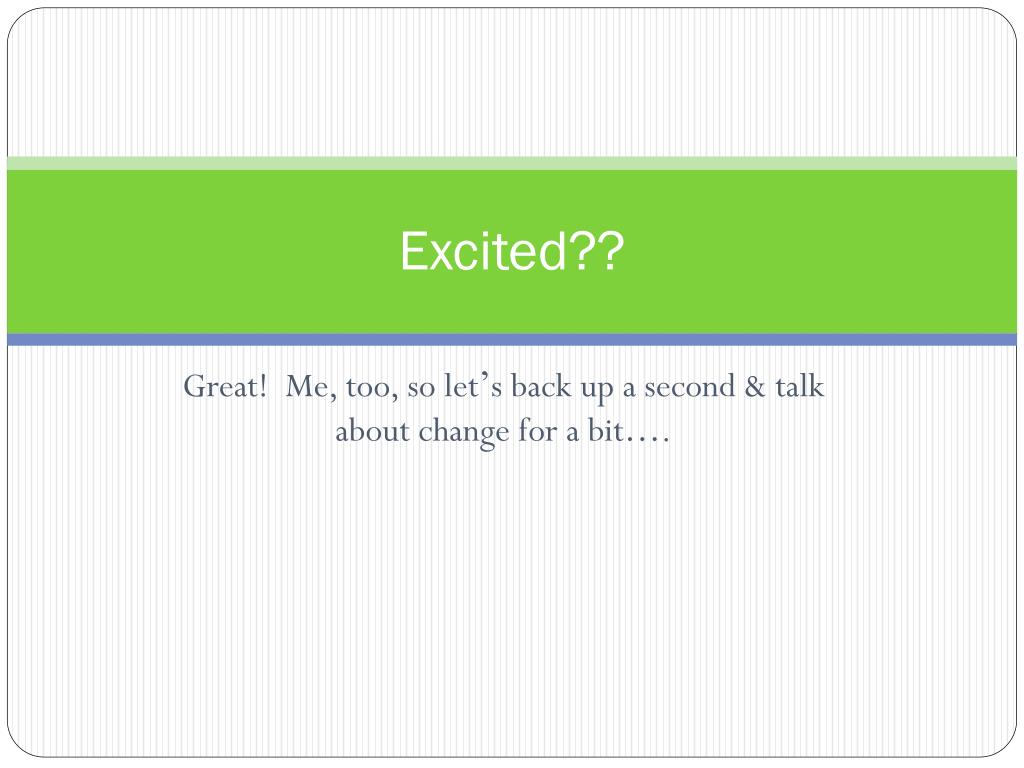 Excited??

Great!  Me, too, so let’s back up a second & talk about change for a bit….